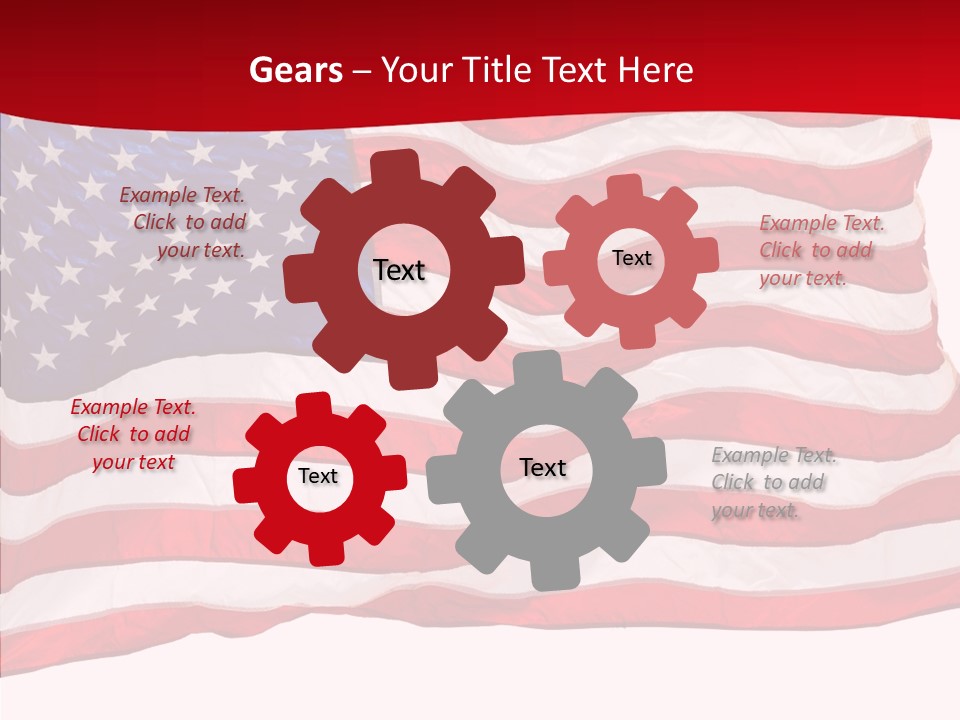 Gears – Your Title Text Here

Example Text. Click to add your text.

Text

Text

Example Text. Click to add your text.

Example Text. Click to add your text

Text

Text

Example Text. Click to add your text.